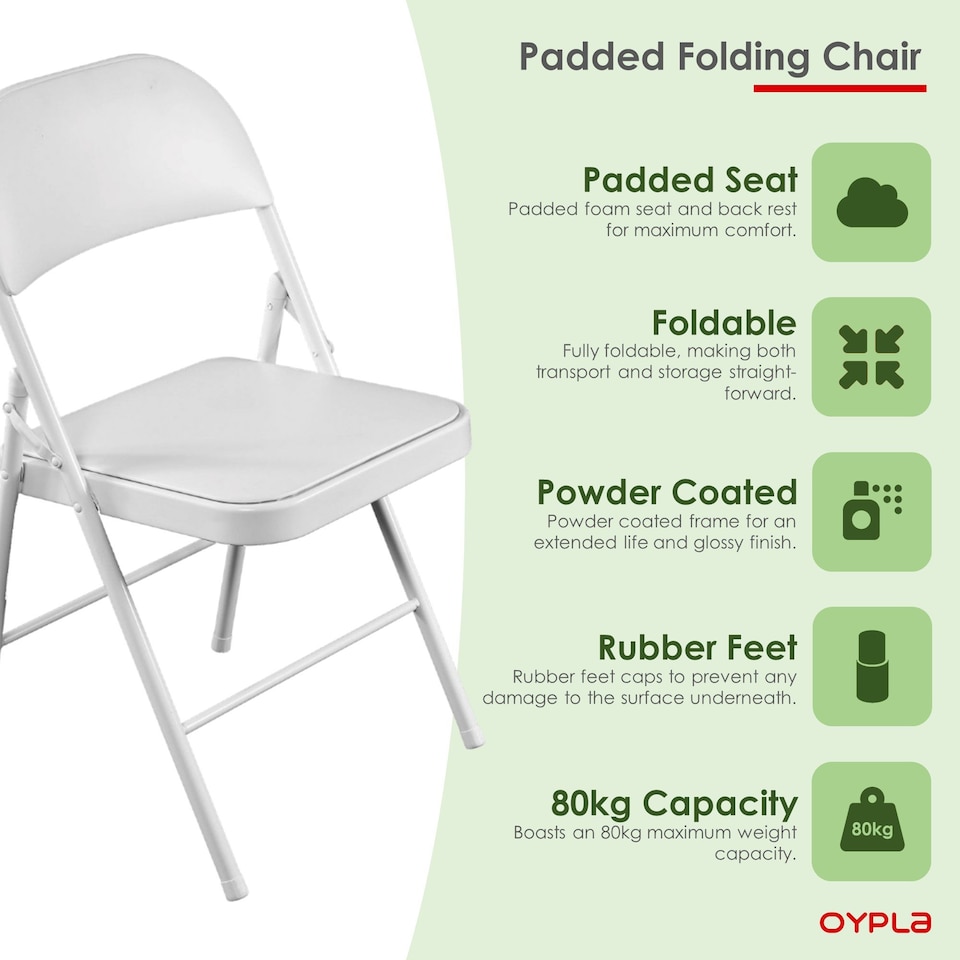 Padded Folding Chair

Padded Seat
Padded foam seat and back rest for maximum comfort.

Foldable
Fully foldable, making both transport and storage straightforward.

Powder Coated
Powder coated frame for an extended life and glossy finish.

Rubber Feet
Rubber feet caps to prevent any damage to the surface underneath.

80kg Capacity
Boasts an 80kg maximum weight capacity.

80kg

OYPLA